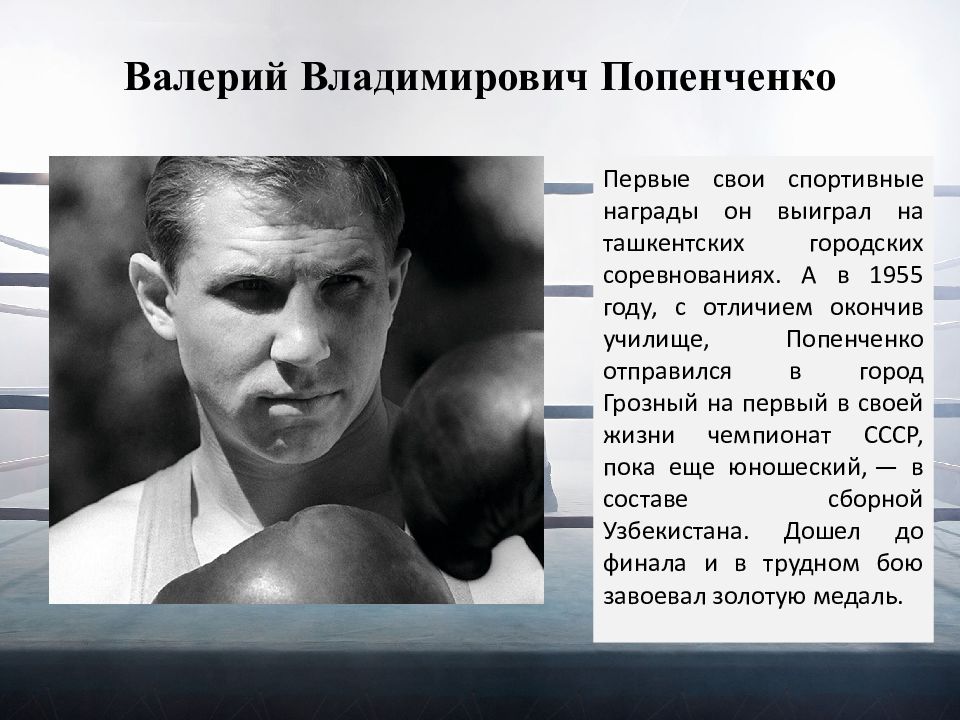 Валерий Владимирович Попенченко

Первые свои спортивные награды он выиграл на ташкентских городских соревнованиях. А в 1955 году, с отличием окончив училище, Попенченко отправился в город Грозный на первый в своей жизни чемпионат СССР, пока еще юношеский, — в составе сборной Узбекистана. Дошел до финала и в трудном бою завоевал золотую медаль.